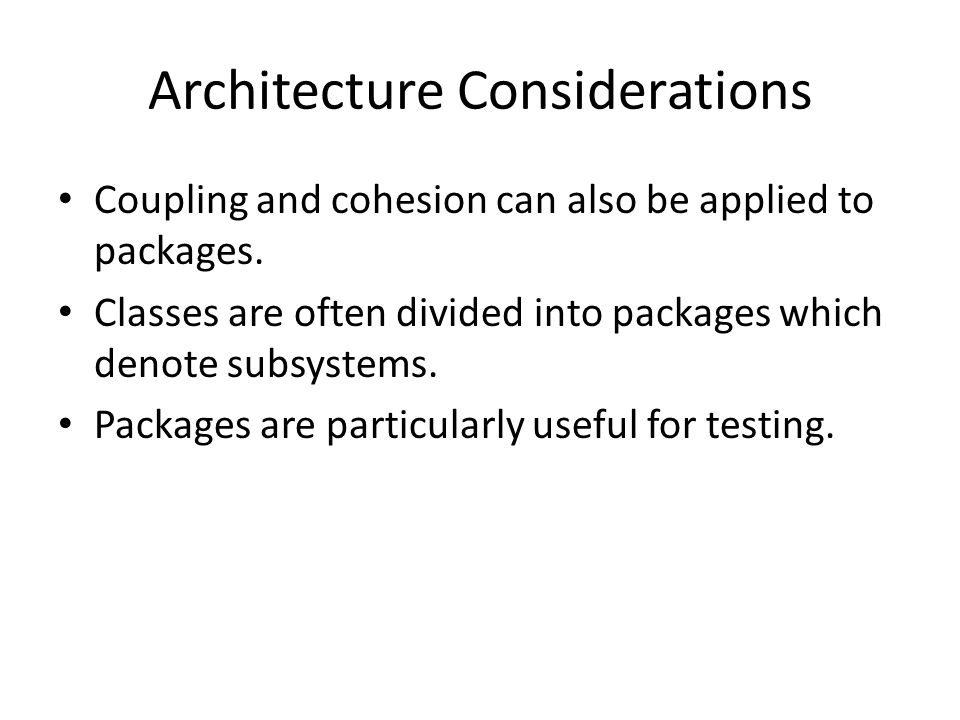 Architecture Considerations

• Coupling and cohesion can also be applied to packages.

• Classes are often divided into packages which denote subsystems.

• Packages are particularly useful for testing.